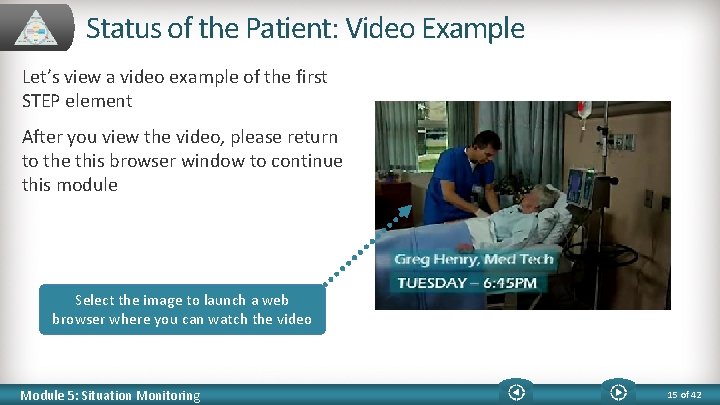 Status of the Patient: Video Example

Let's view a video example of the first STEP element

After you view the video, please return to the this browser window to continue this module

Greg Henry, Med Tech
TUESDAY – 6:45PM

Select the image to launch a web browser where you can watch the video

Module 5: Situation Monitoring

15 of 42